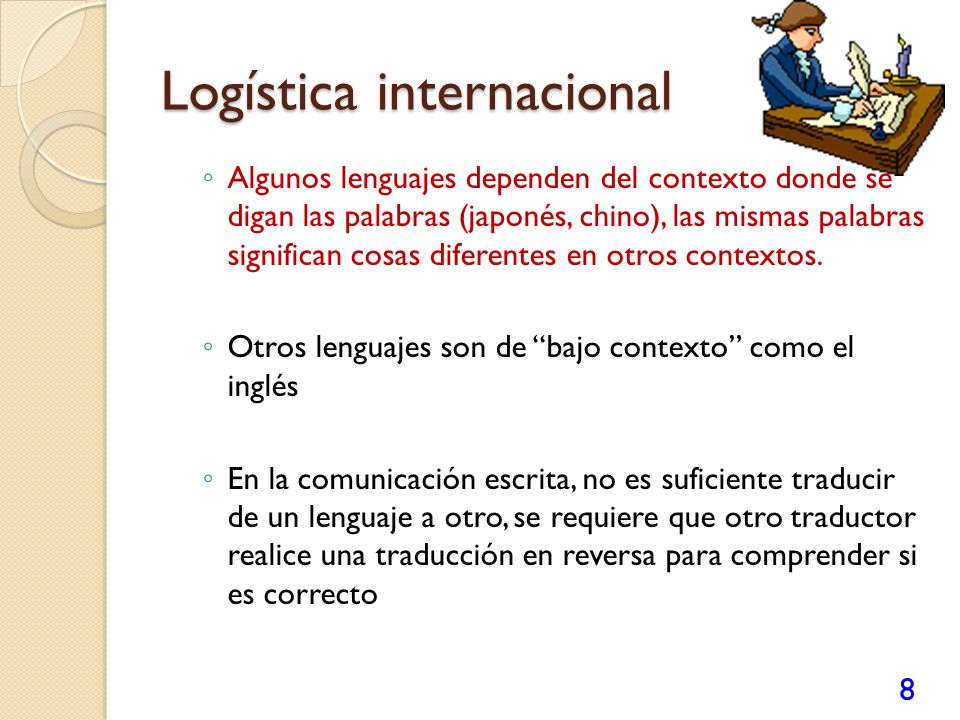 Logística internacional

◦ Algunos lenguajes dependen del contexto donde se digan las palabras (japonés, chino), las mismas palabras significan cosas diferentes en otros contextos.

◦ Otros lenguajes son de “bajo contexto” como el inglés

◦ En la comunicación escrita, no es suficiente traducir de un lenguaje a otro, se requiere que otro traductor realice una traducción en reversa para comprender si es correcto

8